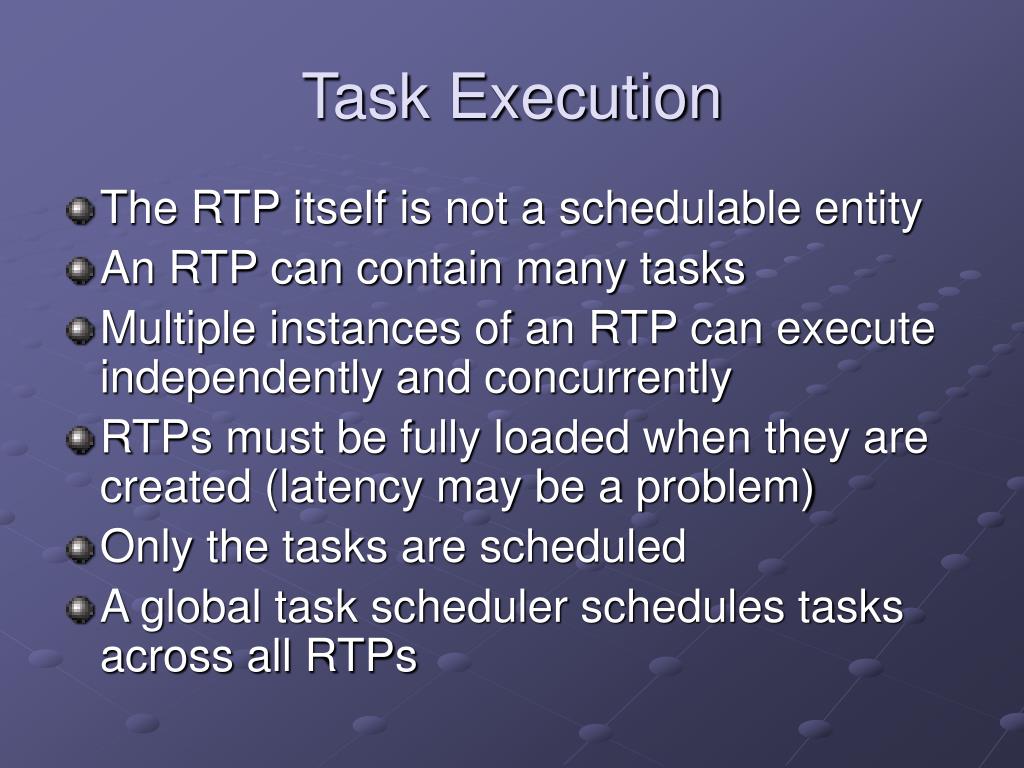 Task Execution

The RTP itself is not a schedulable entity

An RTP can contain many tasks

Multiple instances of an RTP can execute independently and concurrently

RTPs must be fully loaded when they are created (latency may be a problem)

Only the tasks are scheduled

A global task scheduler schedules tasks across all RTPs